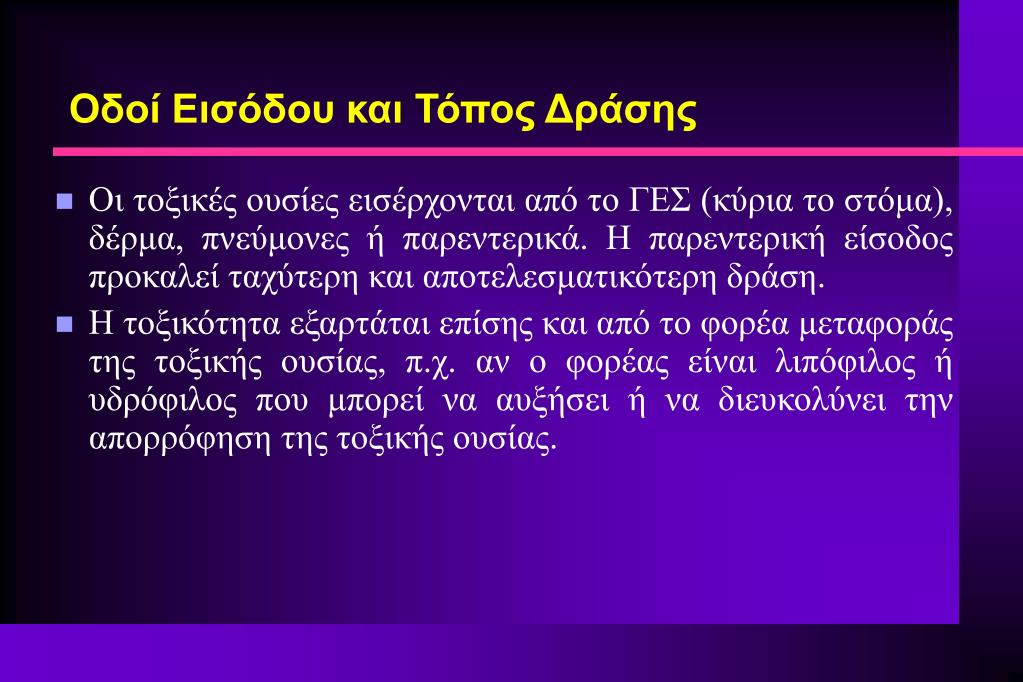 Οδοί Εισόδου και Τόπος Δράσης

Οι τοξικές ουσίες εισέρχονται από το ΓΕΣ (κύρια το στόμα), δέρμα, πνεύμονες ή παρεντερικά. Η παρεντερική είσοδος προκαλεί ταχύτερη και αποτελεσματικότερη δράση.

Η τοξικότητα εξαρτάται επίσης και από το φορέα μεταφοράς της τοξικής ουσίας, π.χ. αν ο φορέας είναι λιπόφιλος ή υδρόφιλος που μπορεί να αυξήσει ή να διευκολύνει την απορρόφηση της τοξικής ουσίας.